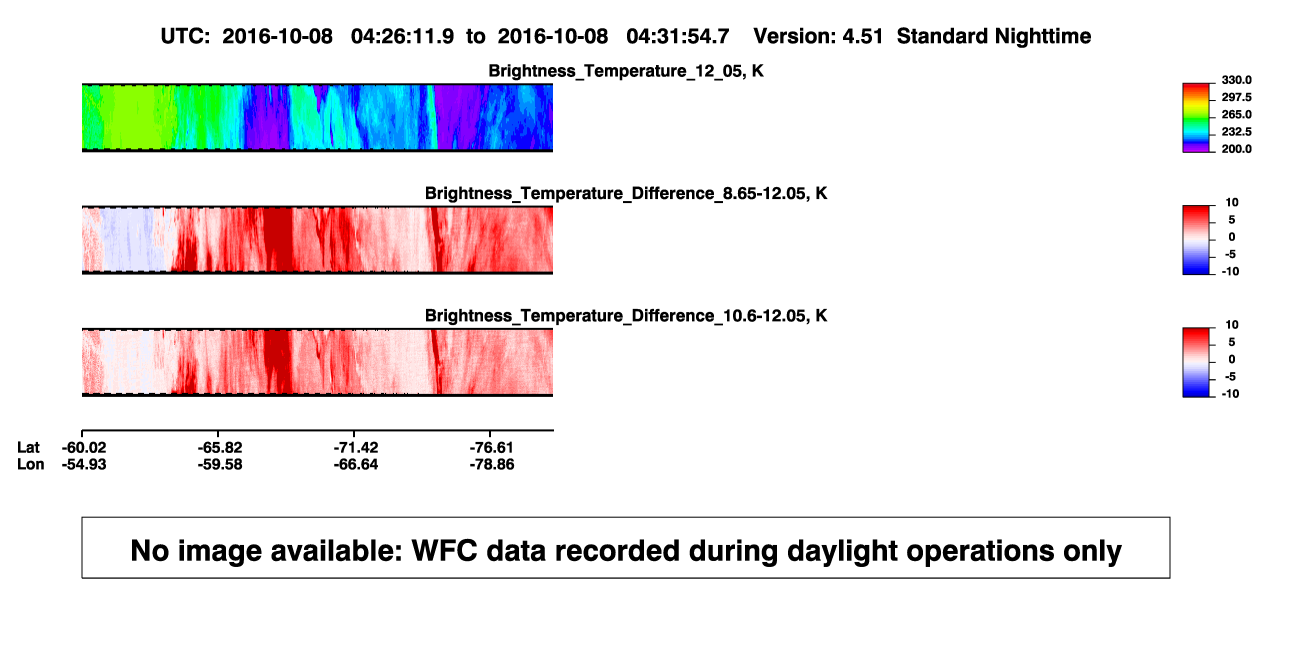 UTC: 2016-10-08 04:26:11.9 to 2016-10-08 04:31:54.7 Version: 4.51 Standard Nighttime

Brightness_Temperature_12_05, K

330.0
297.5
265.0
232.5
200.0

Brightness_Temperature_Difference_8.65-12.05, K

10
5
0
-5
-10

Brightness_Temperature_Difference_10.6-12.05, K

10
5
0
-5
-10

| Lat | -60.02 | -65.82 | -71.42 | -76.61 |
|---|---|---|---|---|
| Lon | -54.93 | -59.58 | -66.64 | -78.86 |

No image available: WFC data recorded during daylight operations only